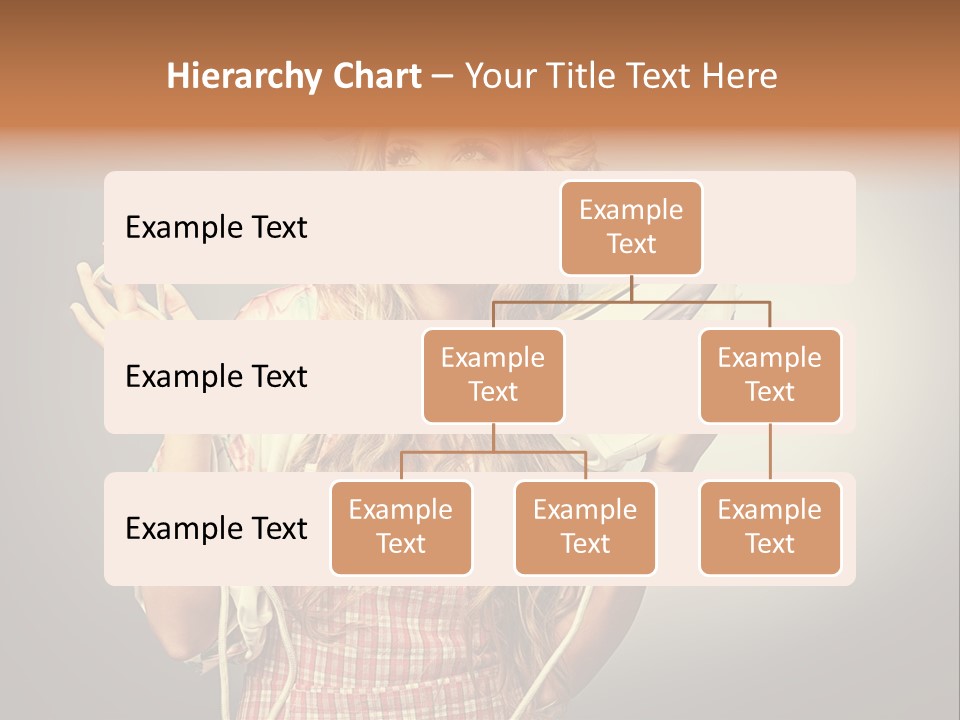 Hierarchy Chart – Your Title Text Here

Example Text

Example Text

Example Text

Example Text

Example Text

Example Text

Example Text

Example Text

Example Text